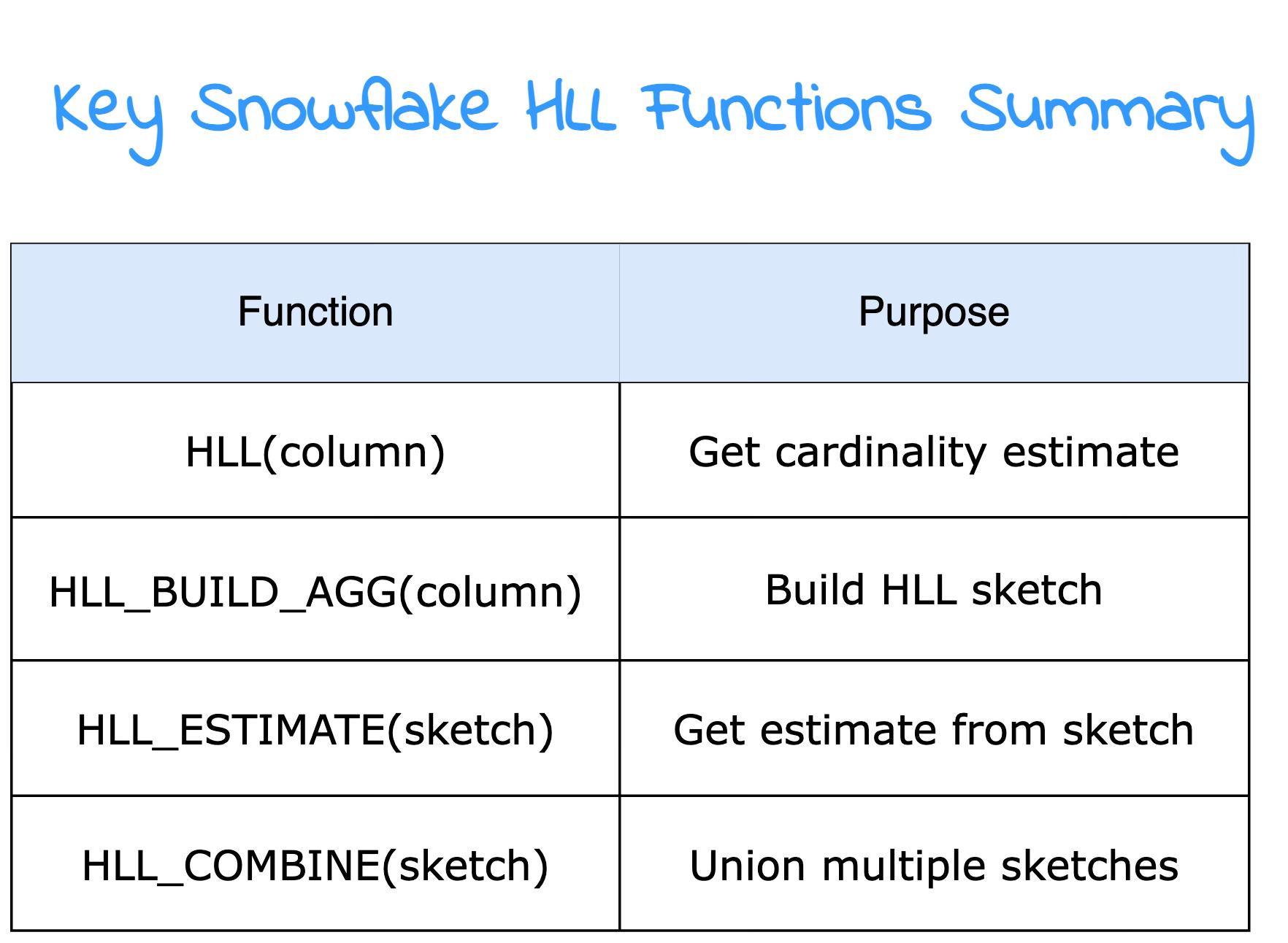 Key Snowflake HLL Functions Summary

| Function | Purpose |
|---|---|
| HLL(column) | Get cardinality estimate |
| HLL_BUILD_AGG(column) | Build HLL sketch |
| HLL_ESTIMATE(sketch) | Get estimate from sketch |
| HLL_COMBINE(sketch) | Union multiple sketches |